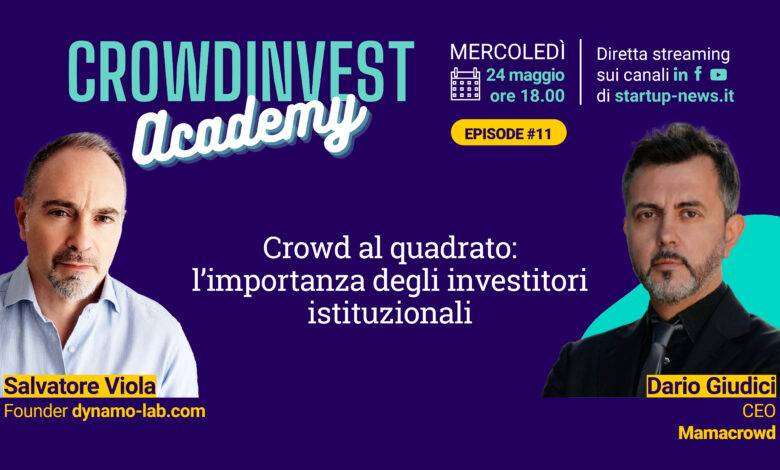 CROWDINVEST
Academy

MERCOLEDÌ
24 maggio
ore 18.00

Diretta streaming
sui canali in f
di startup-news.it

EPISODE #11

Crowd al quadrato:
l'importanza degli investitori
istituzionali

Salvatore Viola
Founder dynamo-lab.com

Dario Giudici
CEO
Mamacrowd